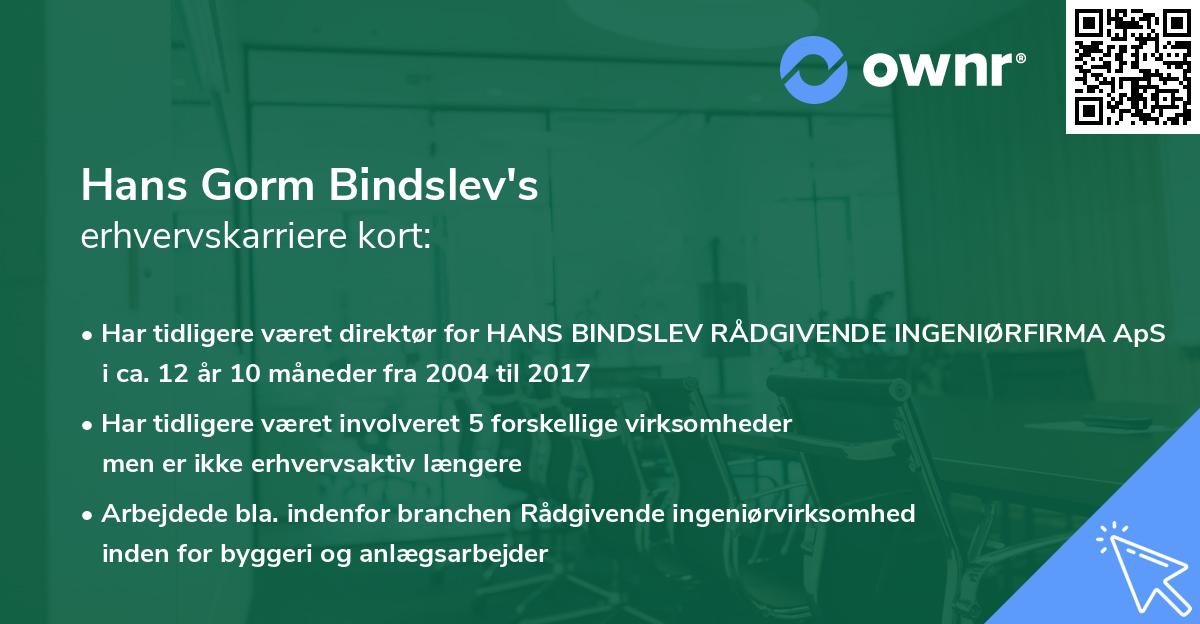 ownr®

Hans Gorm Bindslev's
erhvervskarriere kort:

• Har tidligere været direktør for HANS BINDSLEV RÅDGIVENDE INGENIØRFIRMA ApS i ca. 12 år 10 måneder fra 2004 til 2017

• Har tidligere været involveret 5 forskellige virksomheder men er ikke erhvervsaktiv længere

• Arbejdede bla. indenfor branchen Rådgivende ingeniørvirksomhed inden for byggeri og anlægsarbejder